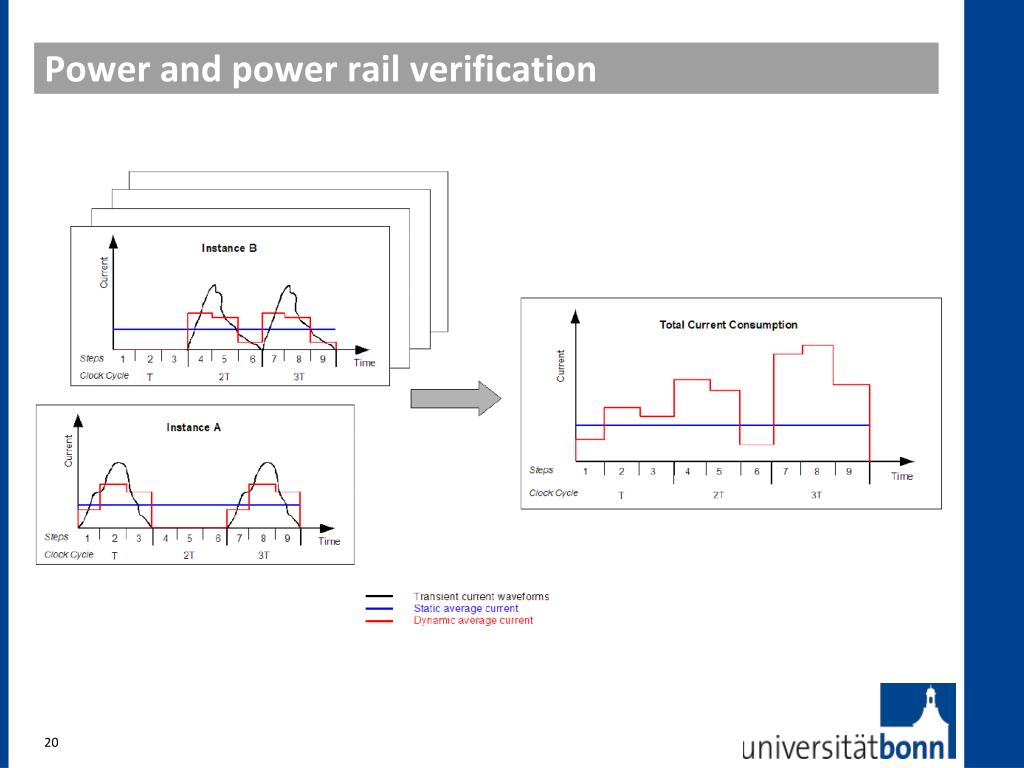 Power and power rail verification

Instance B

Current

Steps 1 2 3 4 5 6 7 8 9 Time

Clock Cycle T 2T 3T

Instance A

Current

Steps 1 2 3 4 5 6 7 8 9 Time

Clock Cycle T 2T 3T

Total Current Consumption

Current

Steps 1 2 3 4 5 6 7 8 9 Time

Clock Cycle T 2T 3T

Transient current waveforms
Static average current
Dynamic average current

20

universitätbonn